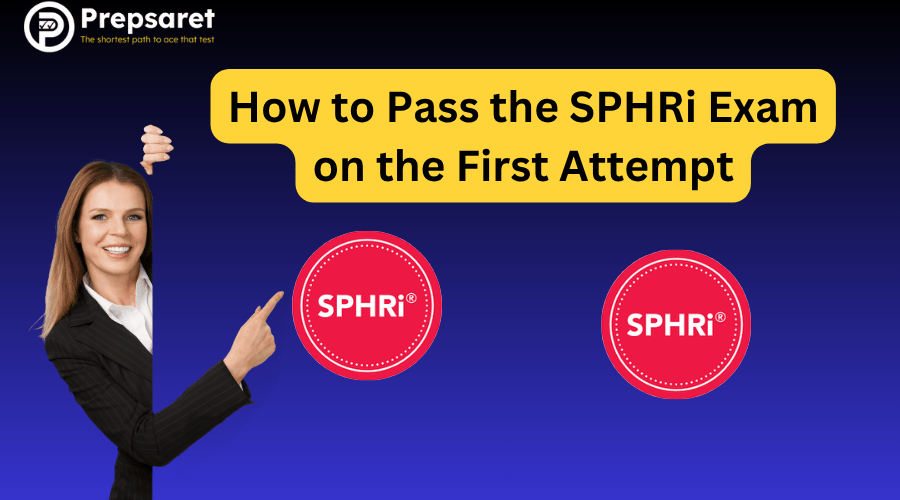 Prepsaret
The shortest path to ace that test

How to Pass the SPHRi Exam on the First Attempt

SPHRi®

SPHRi®